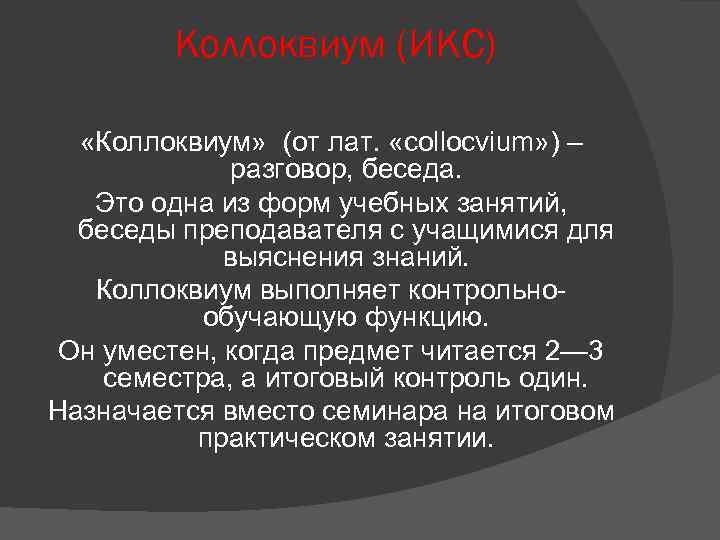 Коллоквиум (ИКС)

«Коллоквиум» (от лат. «collocvium») – разговор, беседа.

Это одна из форм учебных занятий, беседы преподавателя с учащимися для выяснения знаний.

Коллоквиум выполняет контрольно-обучающую функцию.

Он уместен, когда предмет читается 2—3 семестра, а итоговый контроль один.

Назначается вместо семинара на итоговом практическом занятии.